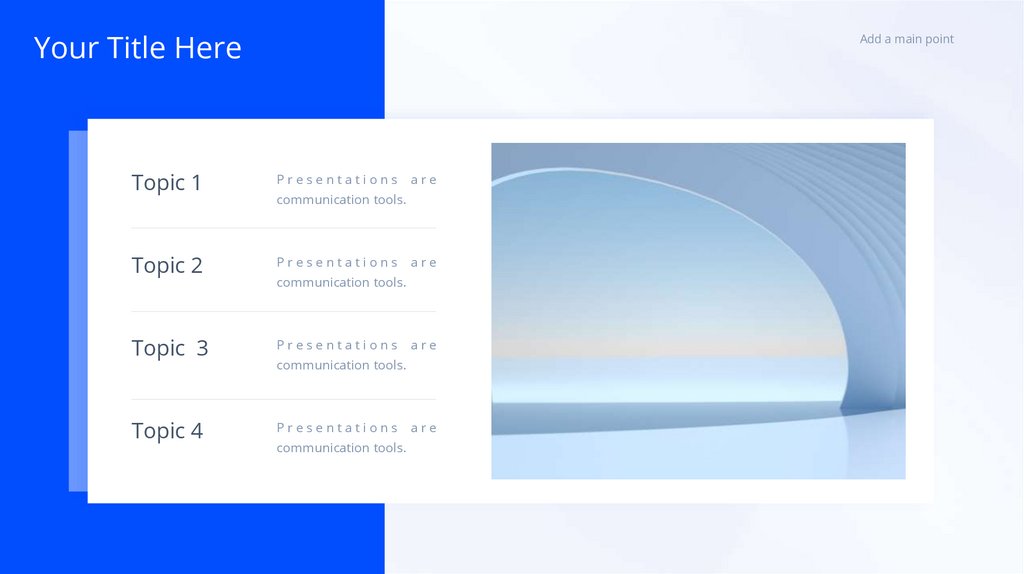 Your Title Here

Add a main point

Topic 1

Presentations are communication tools.

Topic 2

Presentations are communication tools.

Topic 3

Presentations are communication tools.

Topic 4

Presentations are communication tools.